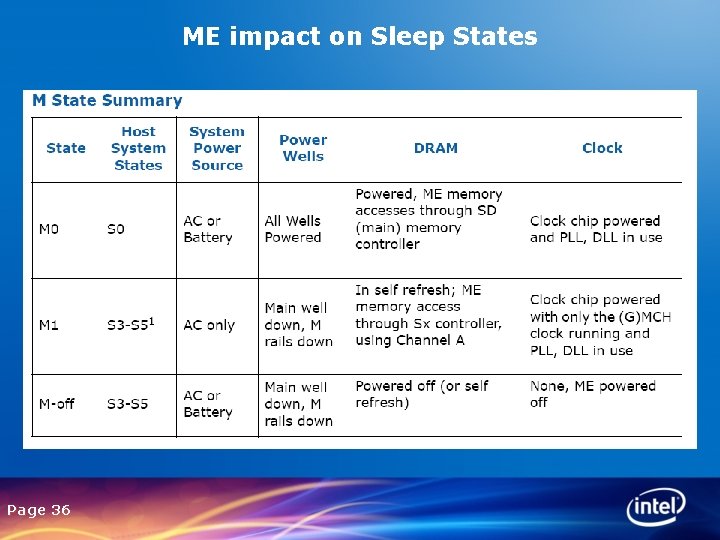 ME impact on Sleep States

M State Summary

| State | Host System States | System Power Source | Power Wells | DRAM | Clock |
|---|---|---|---|---|---|
| M0 | S0 | AC or Battery | All Wells Powered | Powered, ME memory accesses through SD (main) memory controller | Clock chip powered and PLL, DLL in use |
| M1 | S3-S5$^1$ | AC only | Main well down, M rails down | In self refresh; ME memory access through Sx controller, using Channel A | Clock chip powered with only the (G)MCH clock running and PLL, DLL in use |
| M-off | S3-S5 | AC or Battery | Main well down, M rails down | Powered off (or self refresh) | None, ME powered off |

Page 36

intel